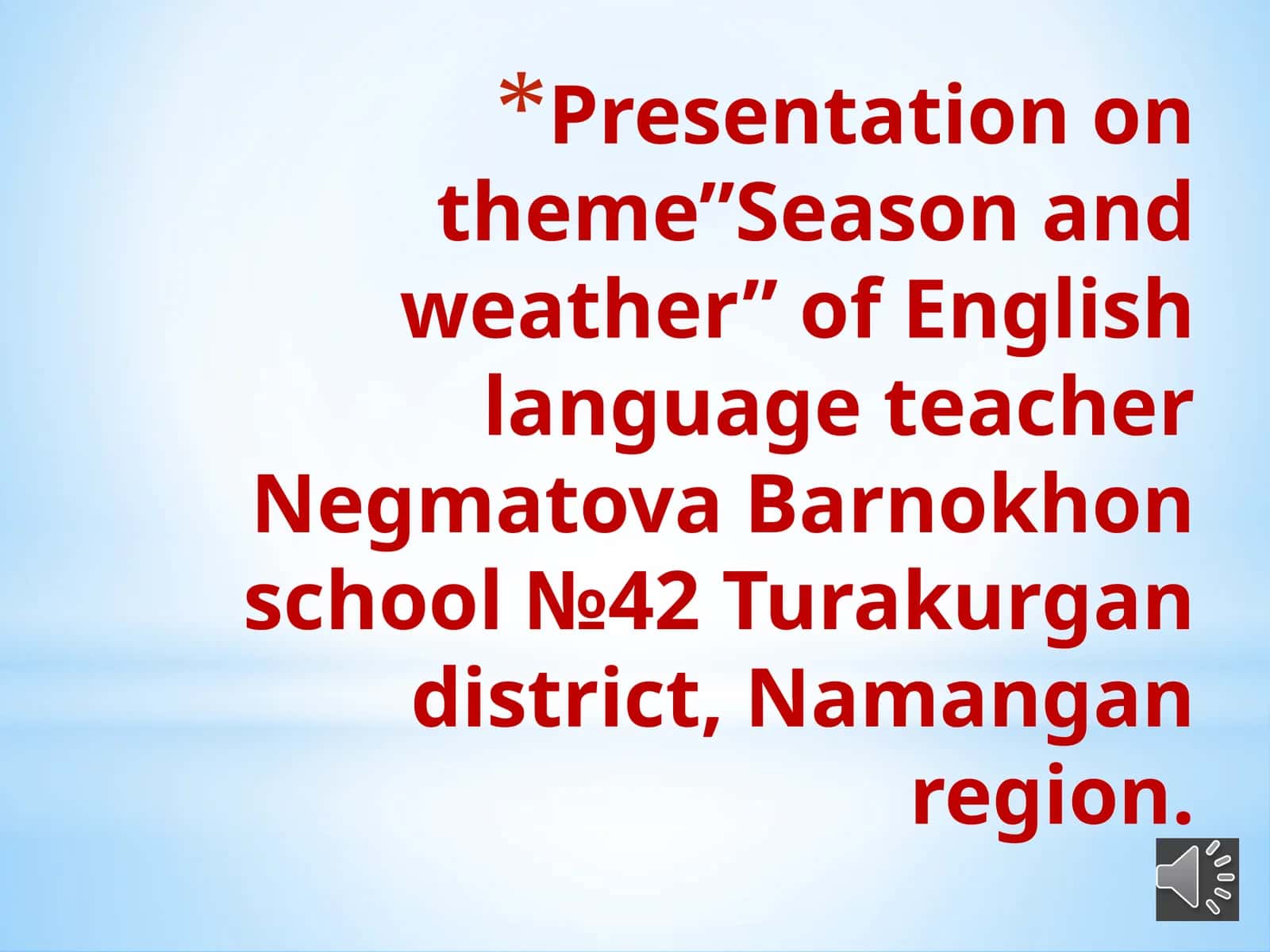 *Presentation on theme”Season and weather” of English language teacher Negmatova Barnokhon school №42 Turakurgan district, Namangan region.